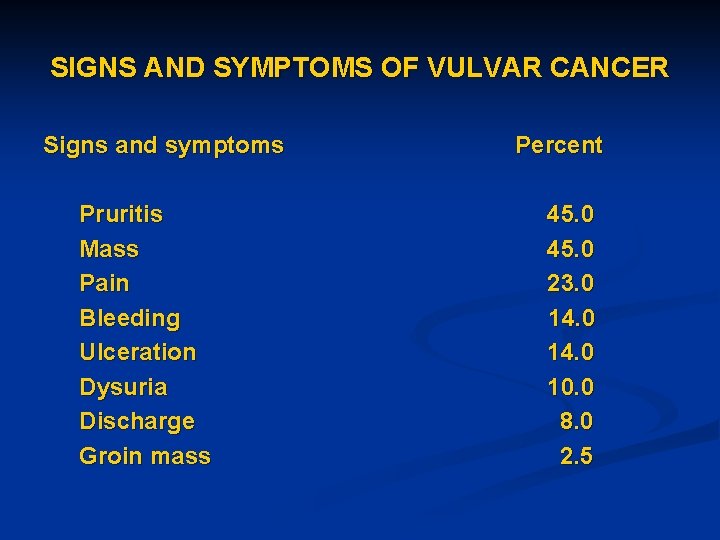 SIGNS AND SYMPTOMS OF VULVAR CANCER

| Signs and symptoms | Percent |
|---|---|
| Pruritis | 45.0 |
| Mass | 45.0 |
| Pain | 23.0 |
| Bleeding | 14.0 |
| Ulceration | 14.0 |
| Dysuria | 10.0 |
| Discharge | 8.0 |
| Groin mass | 2.5 |